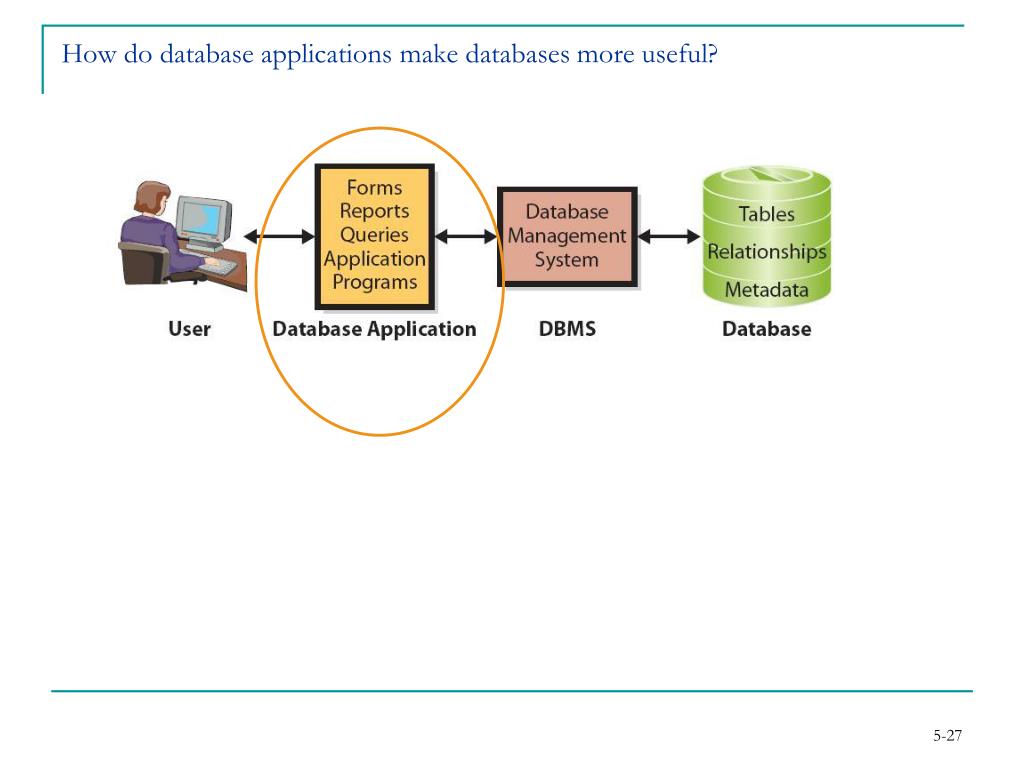 How do database applications make databases more useful?

Forms
Reports
Queries
Application
Programs

Database
Management
System

Tables
Relationships
Metadata

User

Database Application

DBMS

Database

5-27